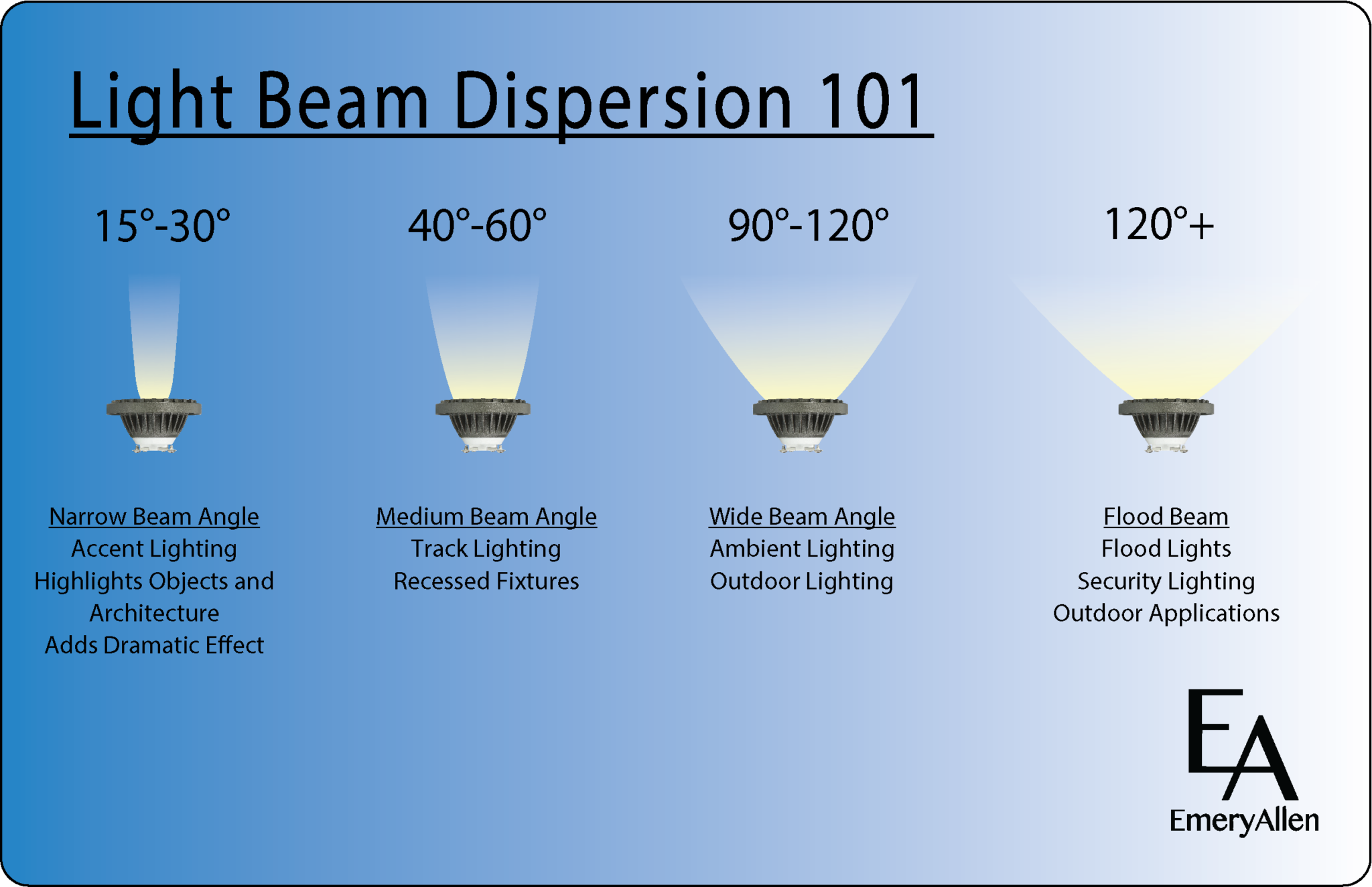 Light Beam Dispersion 101

15°-30°

Narrow Beam Angle
Accent Lighting
Highlights Objects and Architecture
Adds Dramatic Effect

40°-60°

Medium Beam Angle
Track Lighting
Recessed Fixtures

90°-120°

Wide Beam Angle
Ambient Lighting
Outdoor Lighting

120°+

Flood Beam
Flood Lights
Security Lighting
Outdoor Applications

EA
EmeryAllen